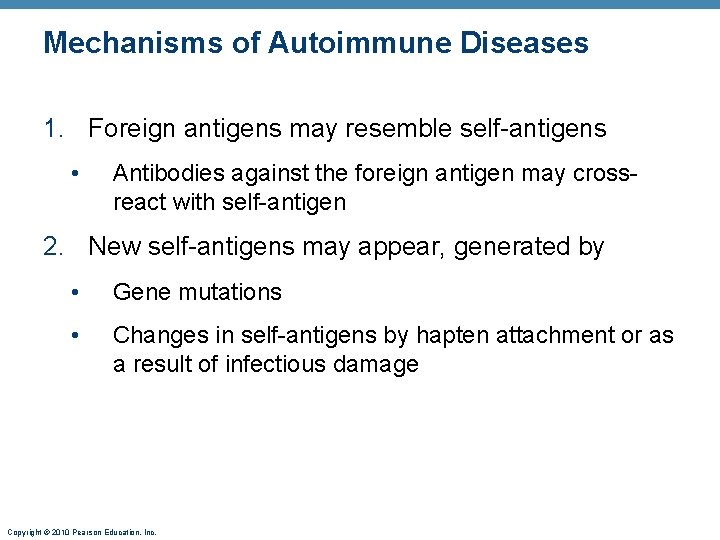 Mechanisms of Autoimmune Diseases

1. Foreign antigens may resemble self-antigens

• Antibodies against the foreign antigen may cross-react with self-antigen

2. New self-antigens may appear, generated by

• Gene mutations

• Changes in self-antigens by hapten attachment or as a result of infectious damage

Copyright © 2010 Pearson Education, Inc.